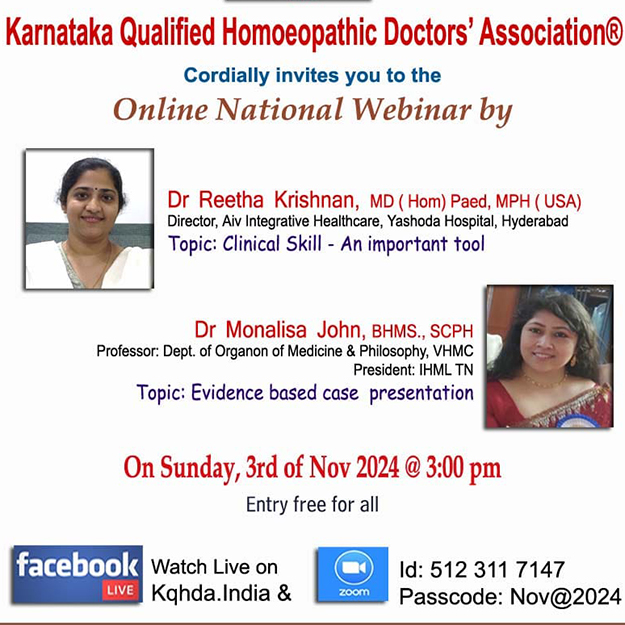 Karnataka Qualified Homoeopathic Doctors' Association®

Cordially invites you to the

Online National Webinar by

Dr Reetha Krishnan, MD ( Hom) Paed, MPH ( USA)
Director, Aiv Integrative Healthcare, Yashoda Hospital, Hyderabad
Topic: Clinical Skill - An important tool

Dr Monalisa John, BHMS., SCPH
Professor: Dept. of Organon of Medicine & Philosophy, VHMC
President: IHML TN
Topic: Evidence based case presentation

On Sunday, 3rd of Nov 2024 @ 3:00 pm

Entry free for all

facebook LIVE

Watch Live on Kqhda.India &

zoom

Id: 512 311 7147
Passcode: Nov@2024